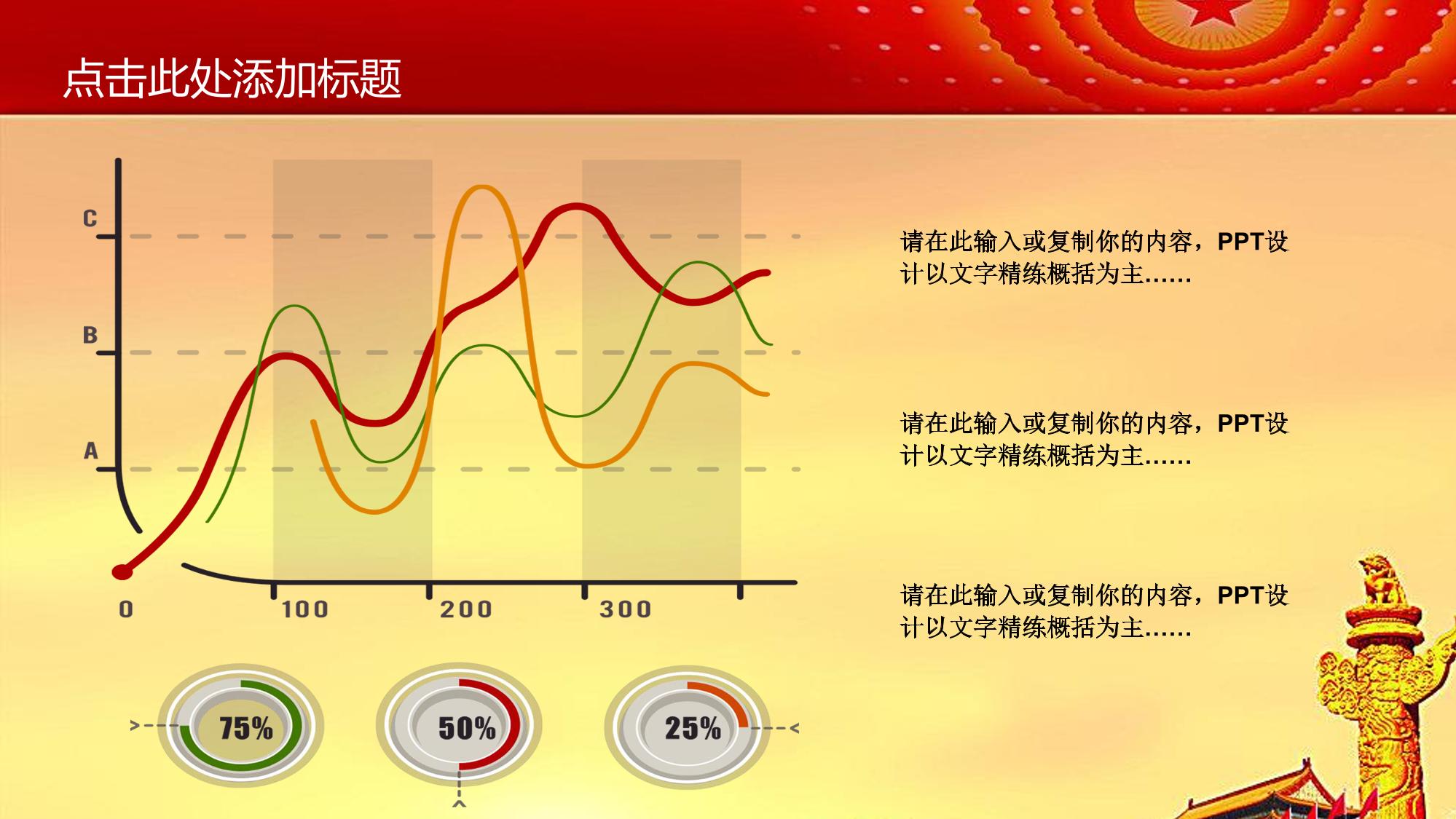 点击此处添加标题

C
B
A
0
100
200
300

75%
50%
25%

请在此输入或复制你的内容，PPT设计以文字精练概括为主……

请在此输入或复制你的内容，PPT设计以文字精练概括为主……

请在此输入或复制你的内容，PPT设计以文字精练概括为主……